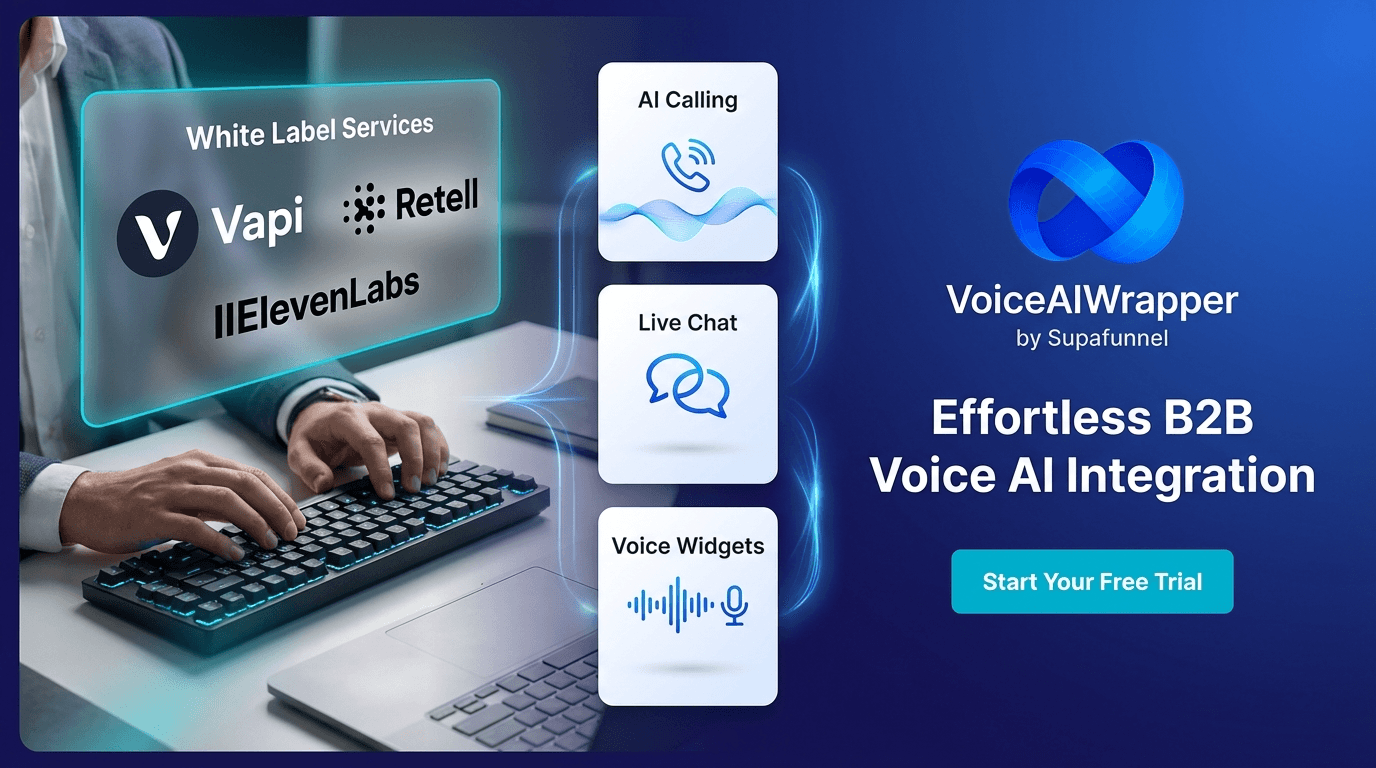 White Label Services

Vapi

Retell

IIElevenLabs

AI Calling

Live Chat

Voice Widgets

VoiceAIWrapper
by Supafunnel

Effortless B2B Voice AI Integration

Start Your Free Trial